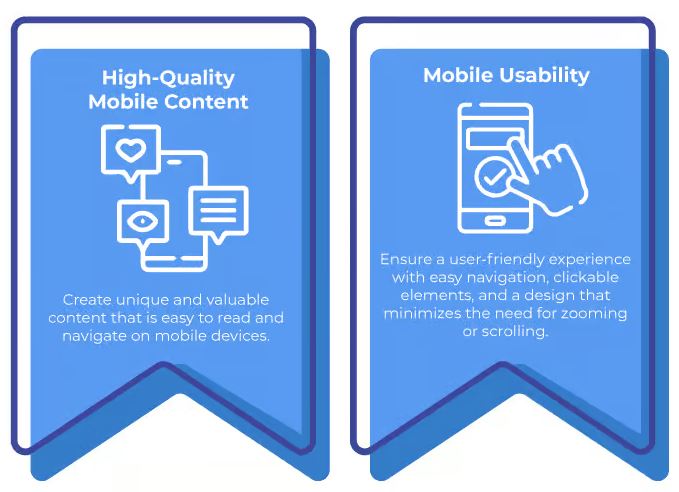 High-Quality Mobile Content

Create unique and valuable content that is easy to read and navigate on mobile devices.

Mobile Usability

Ensure a user-friendly experience with easy navigation, clickable elements, and a design that minimizes the need for zooming or scrolling.